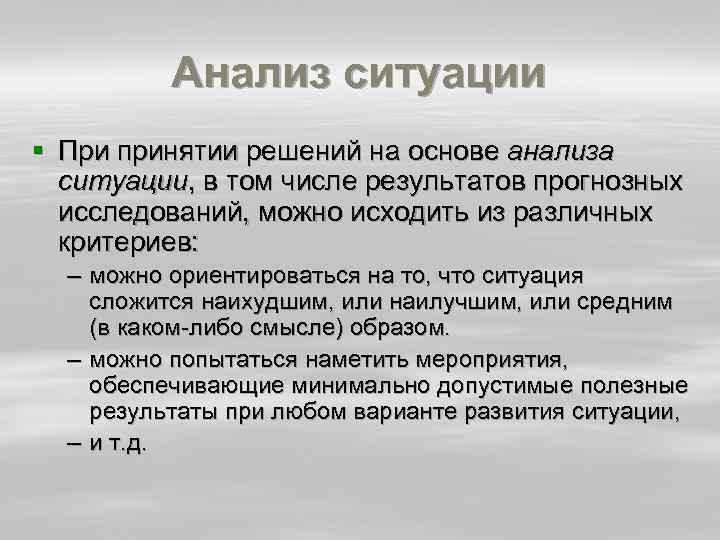 Анализ ситуации

▪ При принятии решений на основе анализа ситуации, в том числе результатов прогнозных исследований, можно исходить из различных критериев:

– можно ориентироваться на то, что ситуация сложится наихудшим, или наилучшим, или средним (в каком-либо смысле) образом.

– можно попытаться наметить мероприятия, обеспечивающие минимально допустимые полезные результаты при любом варианте развития ситуации,

– и т.д.